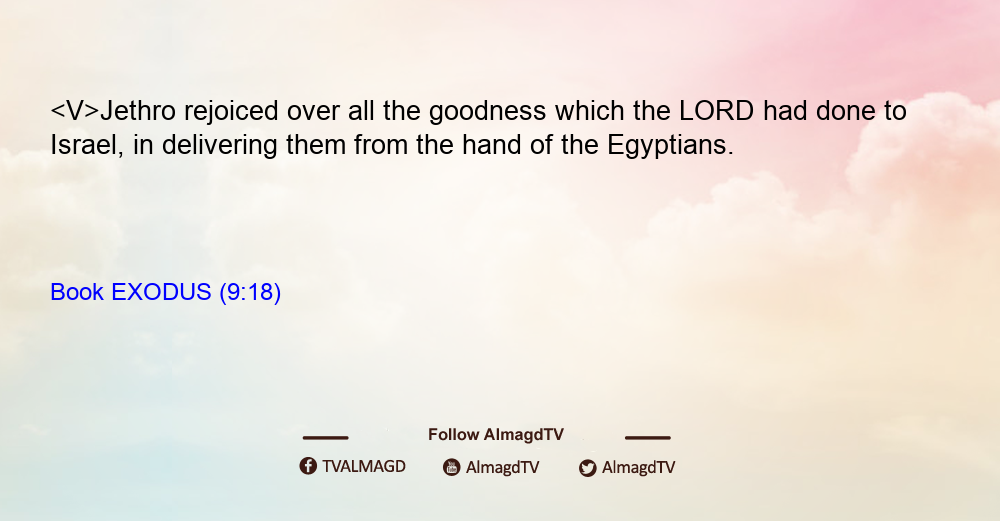 <V>Jethro rejoiced over all the goodness which the LORD had done to Israel, in delivering them from the hand of the Egyptians.

Book EXODUS (9:18)

Follow AlmagdTV

TVALMAGD AlmagdTV AlmagdTV